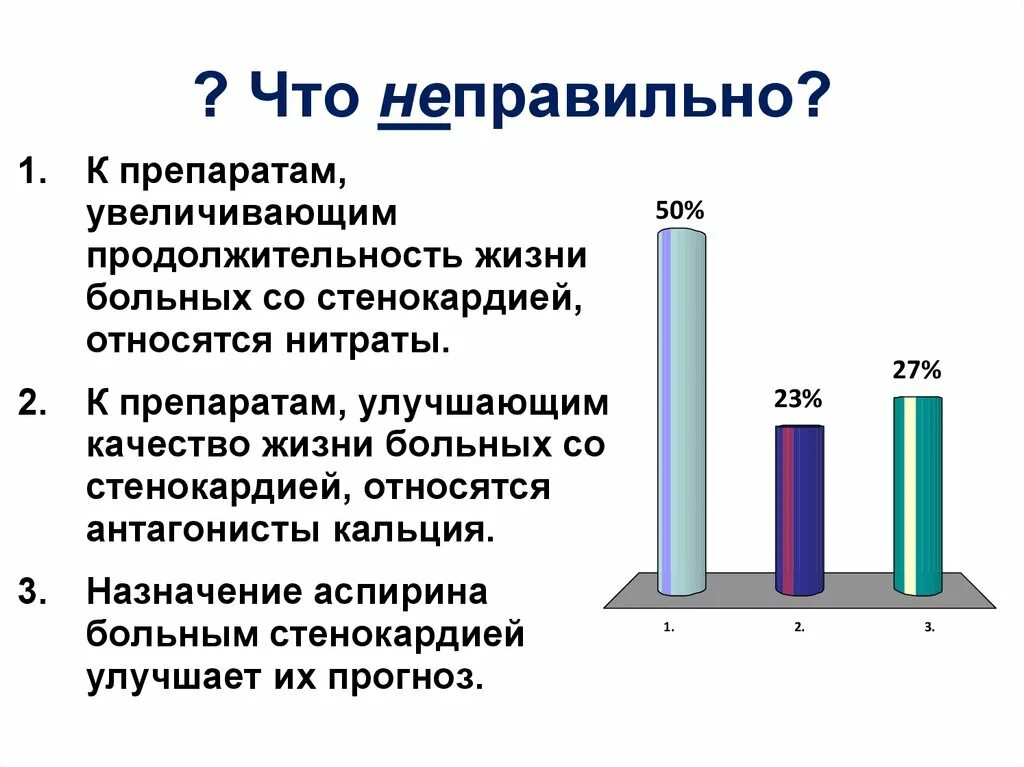 ? Что неправильно?

1. К препаратам, увеличивающим продолжительность жизни больных со стенокардией, относятся нитраты.

2. К препаратам, улучшающим качество жизни больных со стенокардией, относятся антагонисты кальция.

3. Назначение аспирина больным стенокардией улучшает их прогноз.

50%
23%
27%
1.
2.
3.